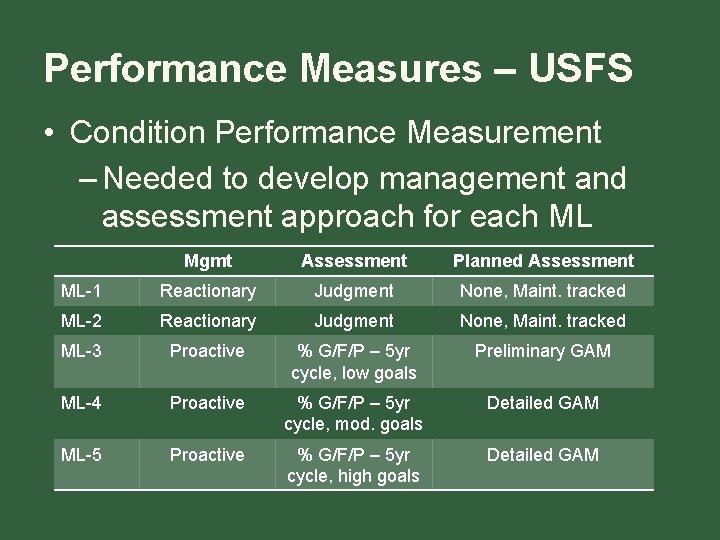 Performance Measures – USFS

• Condition Performance Measurement

– Needed to develop management and assessment approach for each ML

| | Mgmt | Assessment | Planned Assessment |
|---|---|---|---|
| ML-1 | Reactionary | Judgment | None, Maint. tracked |
| ML-2 | Reactionary | Judgment | None, Maint. tracked |
| ML-3 | Proactive | % G/F/P – 5yr cycle, low goals | Preliminary GAM |
| ML-4 | Proactive | % G/F/P – 5yr cycle, mod. goals | Detailed GAM |
| ML-5 | Proactive | % G/F/P – 5yr cycle, high goals | Detailed GAM |